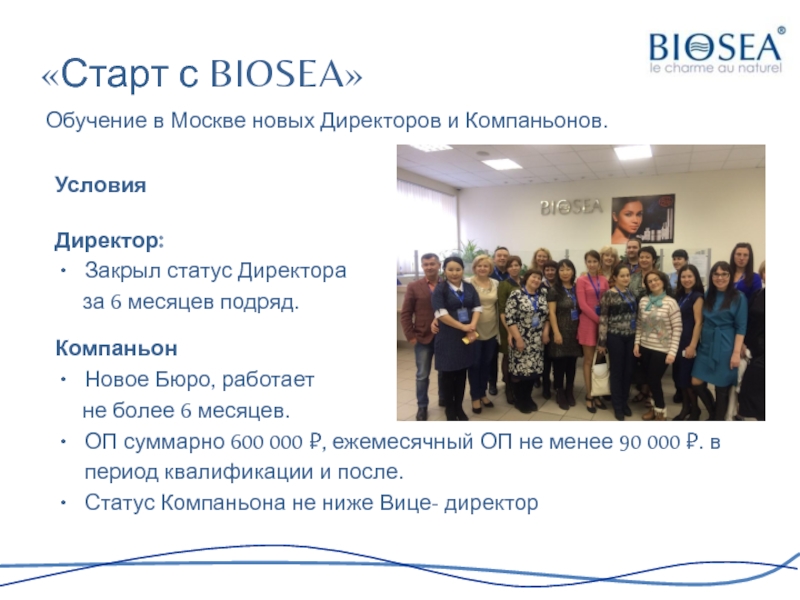 BIOSEA®
le charme au naturel

«Старт с BIOSEA»

Обучение в Москве новых Директоров и Компаньонов.

Условия

Директор:
• Закрыл статус Директора за 6 месяцев подряд.

Компаньон
• Новое Бюро, работает не более 6 месяцев.
• ОП суммарно 600 000 ₽, ежемесячный ОП не менее 90 000 ₽. в период квалификации и после.
• Статус Компаньона не ниже Вице- директор

BIOSEA